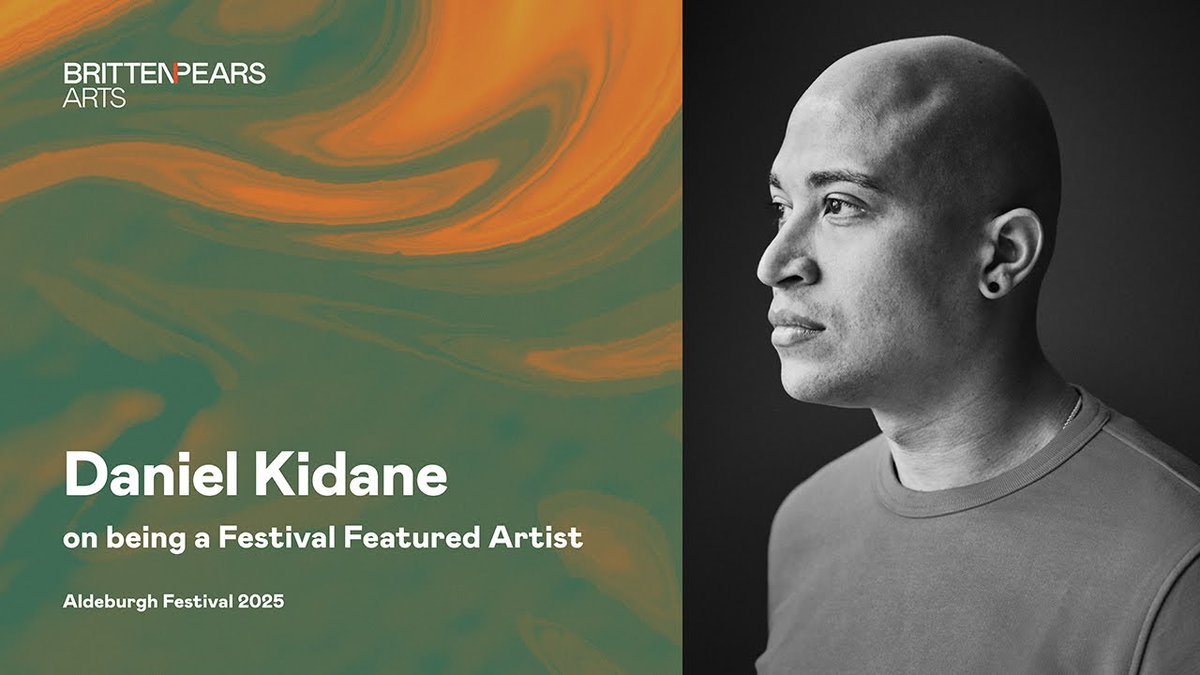 BRITTEN PEARS
ARTS

Daniel Kidane

on being a Festival Featured Artist

Aldeburgh Festival 2025